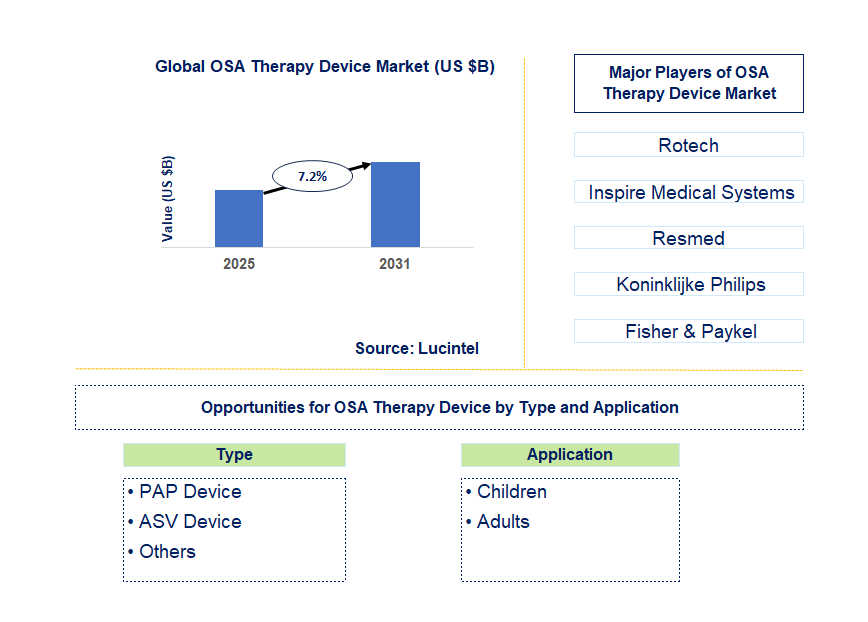 Global OSA Therapy Device Market (US $B)

Value (US $B)

7.2%

2025

2031

Source: Lucintel

Major Players of OSA Therapy Device Market

Rotech

Inspire Medical Systems

Resmed

Koninklijke Philips

Fisher & Paykel

Opportunities for OSA Therapy Device by Type and Application

Type

• PAP Device
• ASV Device
• Others

Application

• Children
• Adults